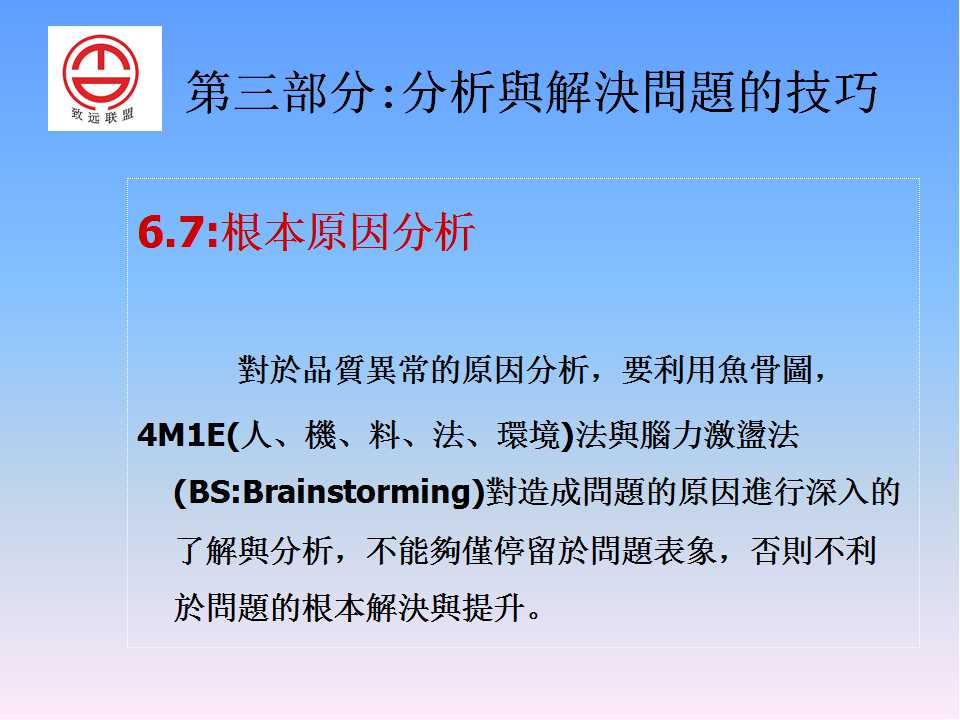 致远联盟

第三部分:分析與解決問題的技巧

6.7:根本原因分析

對於品質異常的原因分析，要利用魚骨圖，4M1E(人、機、料、法、環境)法與腦力激盪法(BS:Brainstorming)對造成問題的原因進行深入的了解與分析，不能夠僅停留於問題表象，否則不利於問題的根本解決與提升。